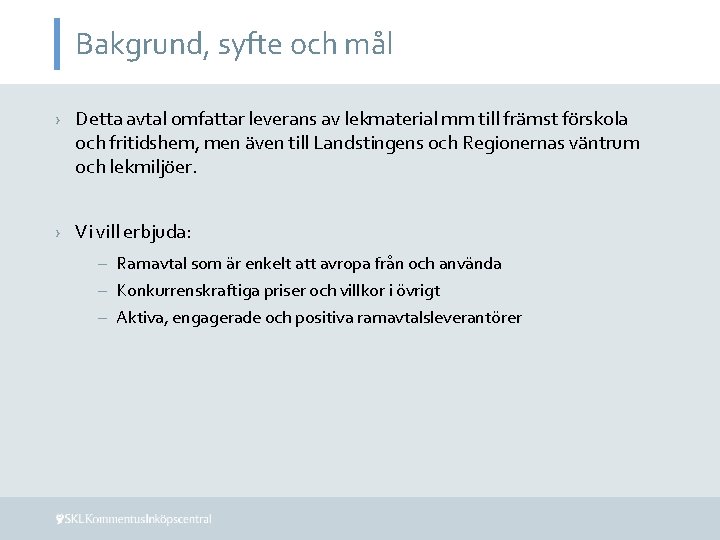 Bakgrund, syfte och mål

› Detta avtal omfattar leverans av lekmaterial mm till främst förskola och fritidshem, men även till Landstingens och Regionernas väntrum och lekmiljöer.

› Vi vill erbjuda:

– Ramavtal som är enkelt att avropa från och använda
– Konkurrenskraftiga priser och villkor i övrigt
– Aktiva, engagerade och positiva ramavtalsleverantörer

SKL Kommentus Inköpscentral